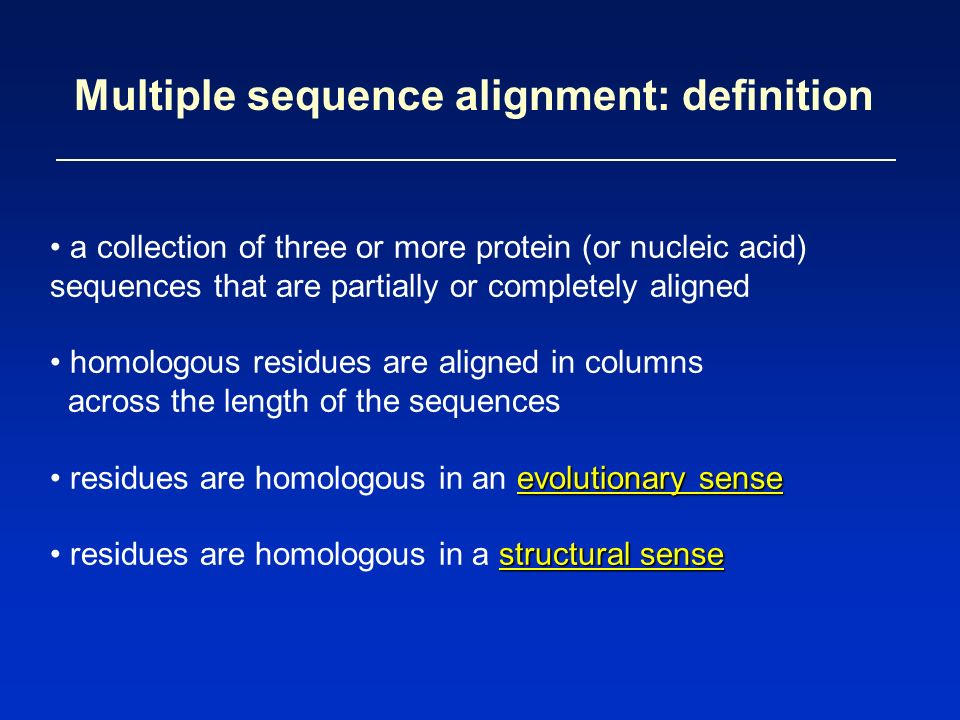 Multiple sequence alignment: definition

• a collection of three or more protein (or nucleic acid) sequences that are partially or completely aligned

• homologous residues are aligned in columns across the length of the sequences

• residues are homologous in an evolutionary sense

• residues are homologous in a structural sense